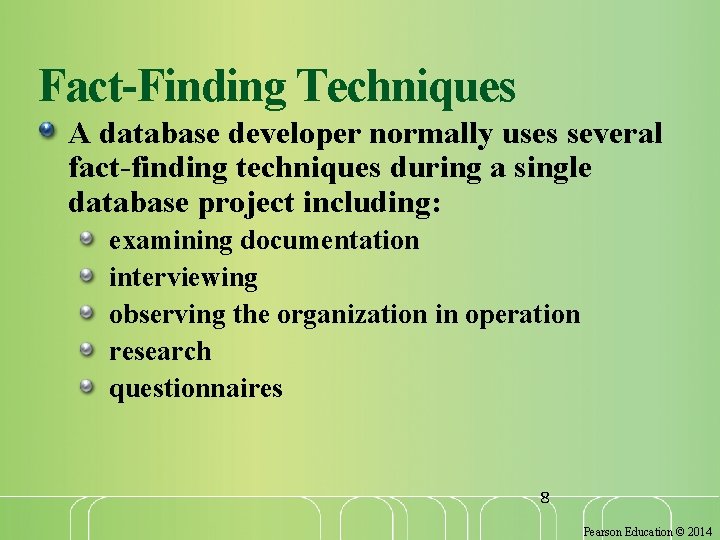 Fact-Finding Techniques

A database developer normally uses several fact-finding techniques during a single database project including:

examining documentation

interviewing

observing the organization in operation

research

questionnaires

8

Pearson Education © 2014